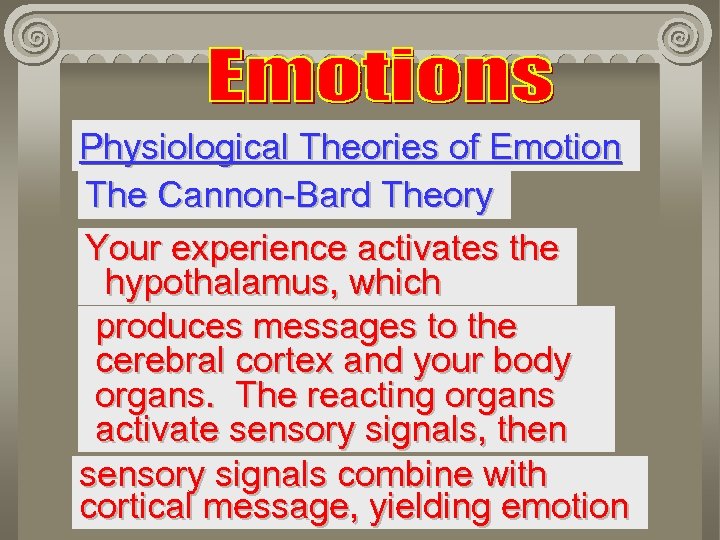 Emotions

Physiological Theories of Emotion

The Cannon-Bard Theory

Your experience activates the hypothalamus, which

produces messages to the cerebral cortex and your body organs.  The reacting organs activate sensory signals, then

sensory signals combine with cortical message, yielding emotion